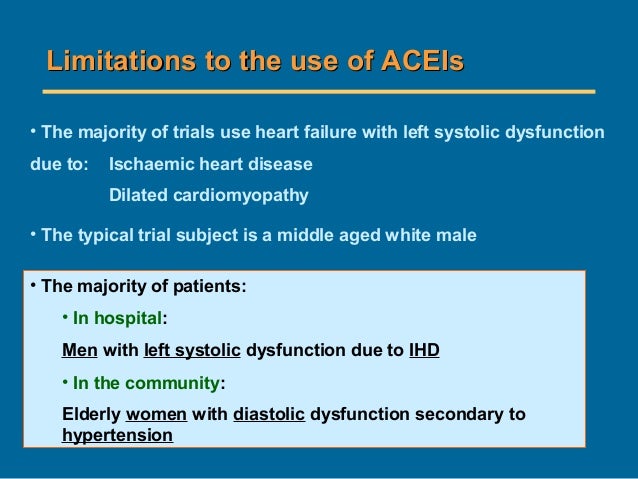 Limitations to the use of ACEIs

• The majority of trials use heart failure with left systolic dysfunction due to: Ischaemic heart disease
Dilated cardiomyopathy

• The typical trial subject is a middle aged white male

• The majority of patients:

• In hospital:

Men with left systolic dysfunction due to IHD

• In the community:

Elderly women with diastolic dysfunction secondary to hypertension